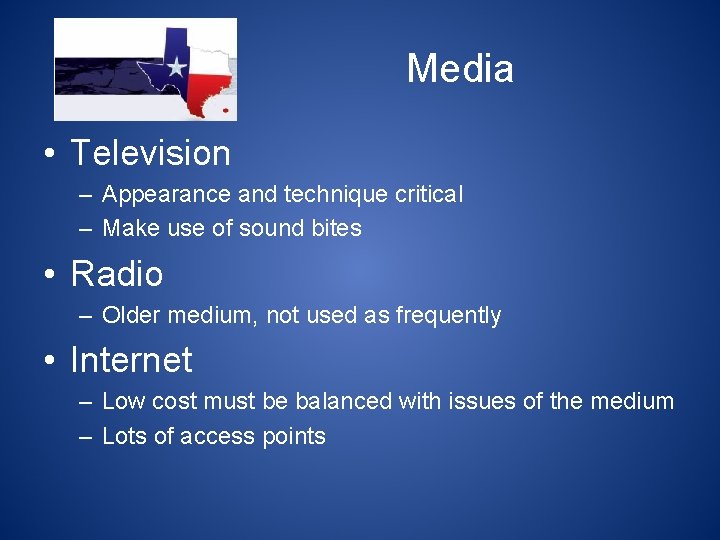 Media

• Television
– Appearance and technique critical
– Make use of sound bites

• Radio
– Older medium, not used as frequently

• Internet
– Low cost must be balanced with issues of the medium
– Lots of access points